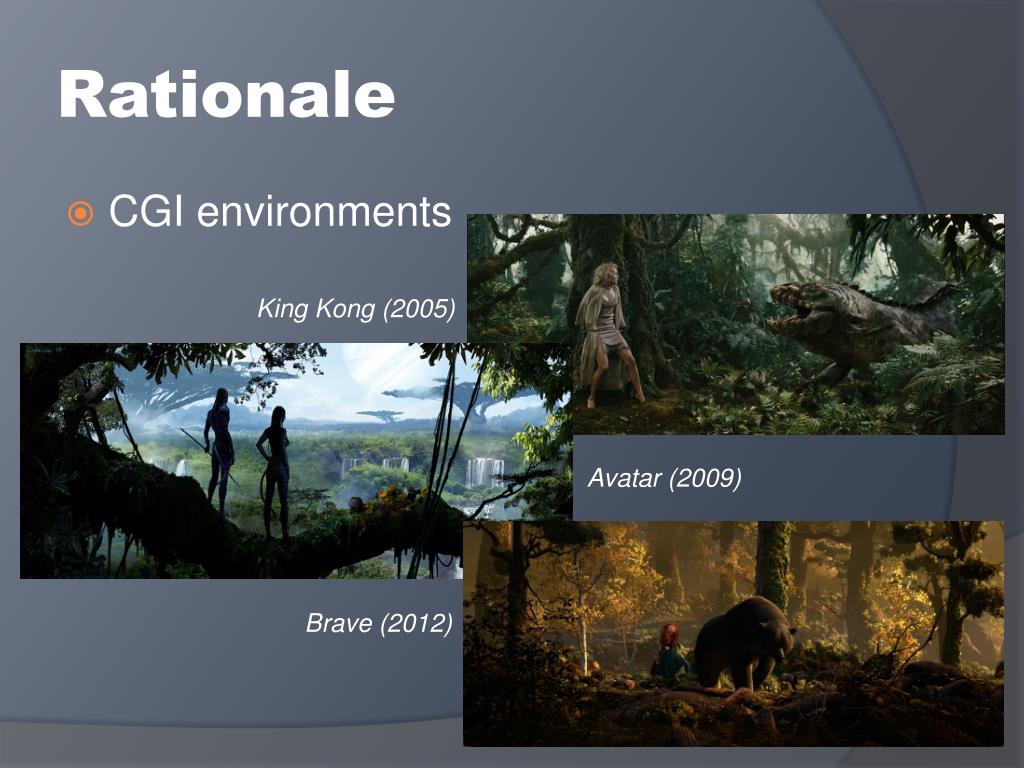 Rationale

CGI environments

King Kong (2005)

Avatar (2009)

Brave (2012)